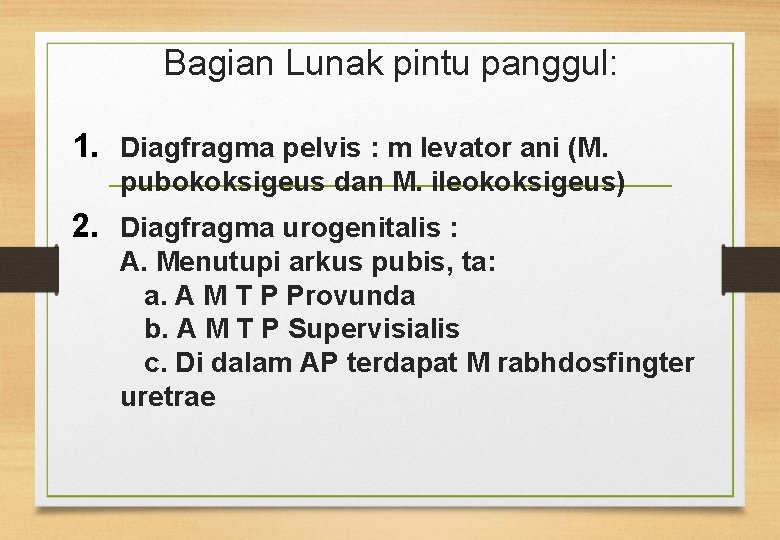 Bagian Lunak pintu panggul:

1. Diagfragma pelvis : m levator ani (M. pubokoksigeus dan M. ileokoksigeus)

2. Diagfragma urogenitalis :
A. Menutupi arkus pubis, ta:
a. A M T P Provunda
b. A M T P Supervisialis
c. Di dalam AP terdapat M rabhdosfingter uretrae